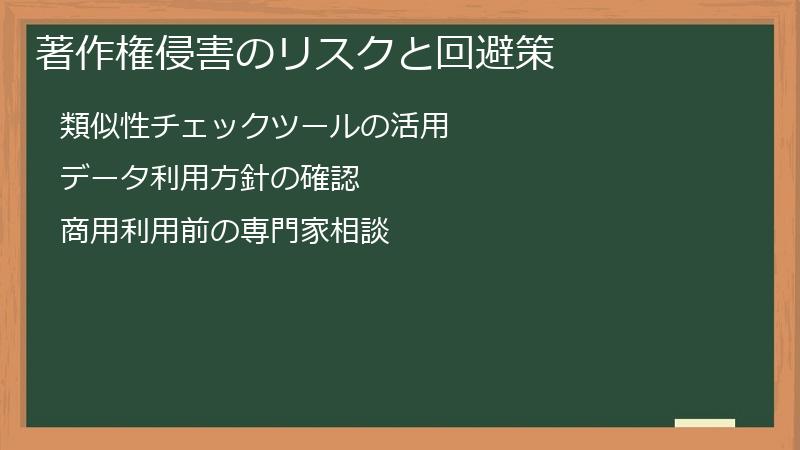 著作権侵害のリスクと回避策

類似性チェックツールの活用

データ利用方針の確認

商用利用前の専門家相談